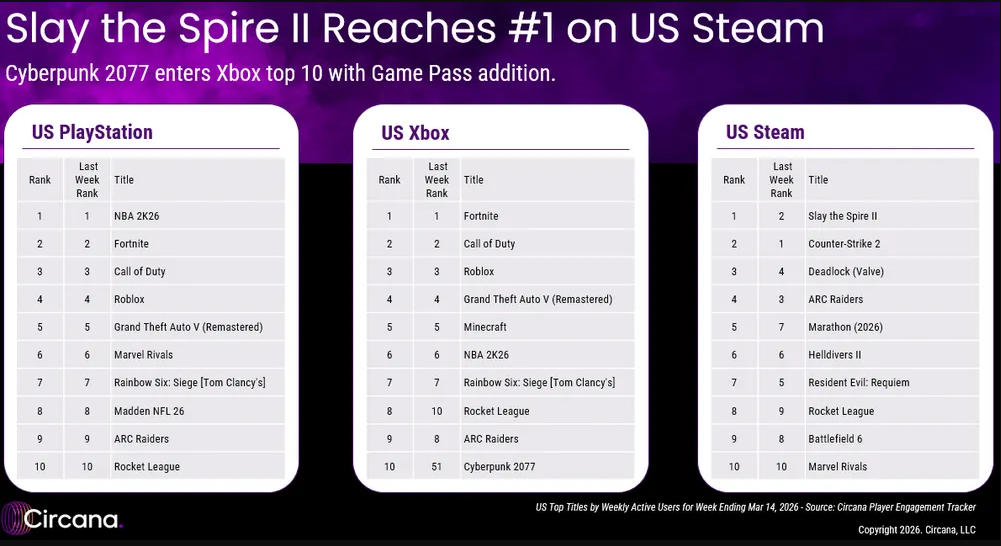 Slay the Spire II Reaches #1 on US Steam

Cyberpunk 2077 enters Xbox top 10 with Game Pass addition.

US PlayStation

| Rank | Last Week Rank | Title |
|---|---|---|
| 1 | 1 | NBA 2K26 |
| 2 | 2 | Fortnite |
| 3 | 3 | Call of Duty |
| 4 | 4 | Roblox |
| 5 | 5 | Grand Theft Auto V (Remastered) |
| 6 | 6 | Marvel Rivals |
| 7 | 7 | Rainbow Six: Siege [Tom Clancy's] |
| 8 | 8 | Madden NFL 26 |
| 9 | 9 | ARC Raiders |
| 10 | 10 | Rocket League |

US Xbox

| Rank | Last Week Rank | Title |
|---|---|---|
| 1 | 1 | Fortnite |
| 2 | 2 | Call of Duty |
| 3 | 3 | Roblox |
| 4 | 4 | Grand Theft Auto V (Remastered) |
| 5 | 5 | Minecraft |
| 6 | 6 | NBA 2K26 |
| 7 | 7 | Rainbow Six: Siege [Tom Clancy's] |
| 8 | 10 | Rocket League |
| 9 | 8 | ARC Raiders |
| 10 | 51 | Cyberpunk 2077 |

US Steam

| Rank | Last Week Rank | Title |
|---|---|---|
| 1 | 2 | Slay the Spire II |
| 2 | 1 | Counter-Strike 2 |
| 3 | 4 | Deadlock (Valve) |
| 4 | 3 | ARC Raiders |
| 5 | 7 | Marathon (2026) |
| 6 | 6 | Helldivers II |
| 7 | 5 | Resident Evil: Requiem |
| 8 | 9 | Rocket League |
| 9 | 8 | Battlefield 6 |
| 10 | 10 | Marvel Rivals |

Circana.

US Top Titles by Weekly Active Users for Week Ending Mar 14, 2026 - Source: Circana Player Engagement Tracker

Copyright 2026. Circana, LLC